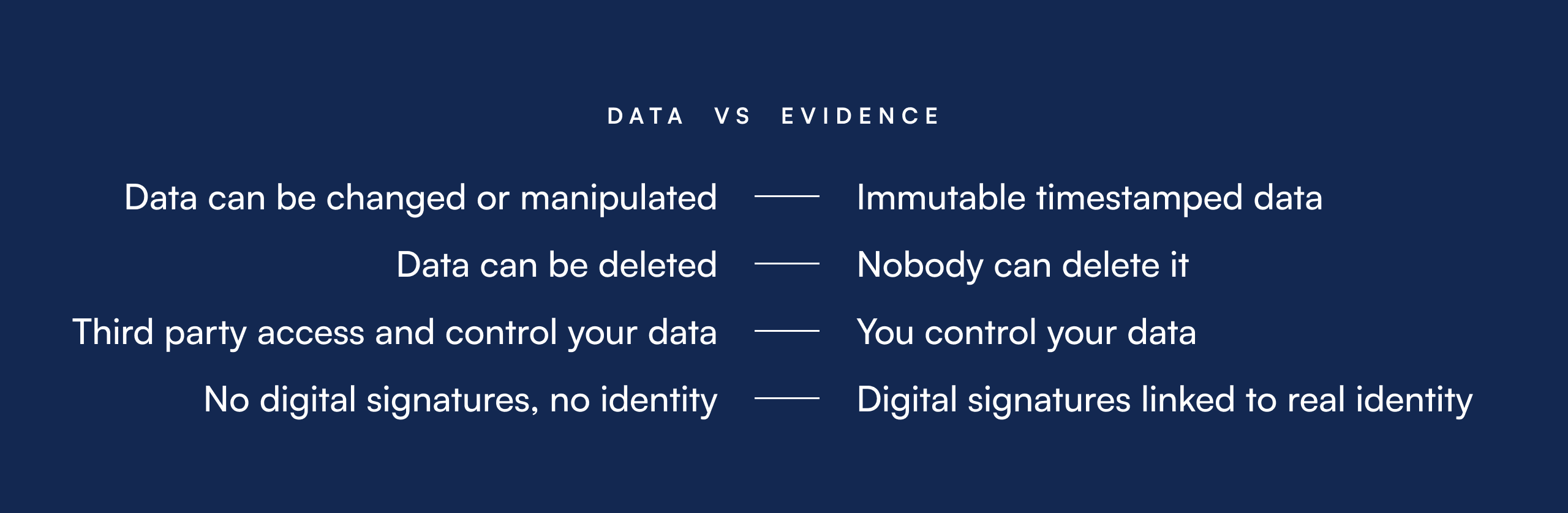 DATA VS EVIDENCE

Data can be changed or manipulated — Immutable timestamped data

Data can be deleted — Nobody can delete it

Third party access and control your data — You control your data

No digital signatures, no identity — Digital signatures linked to real identity